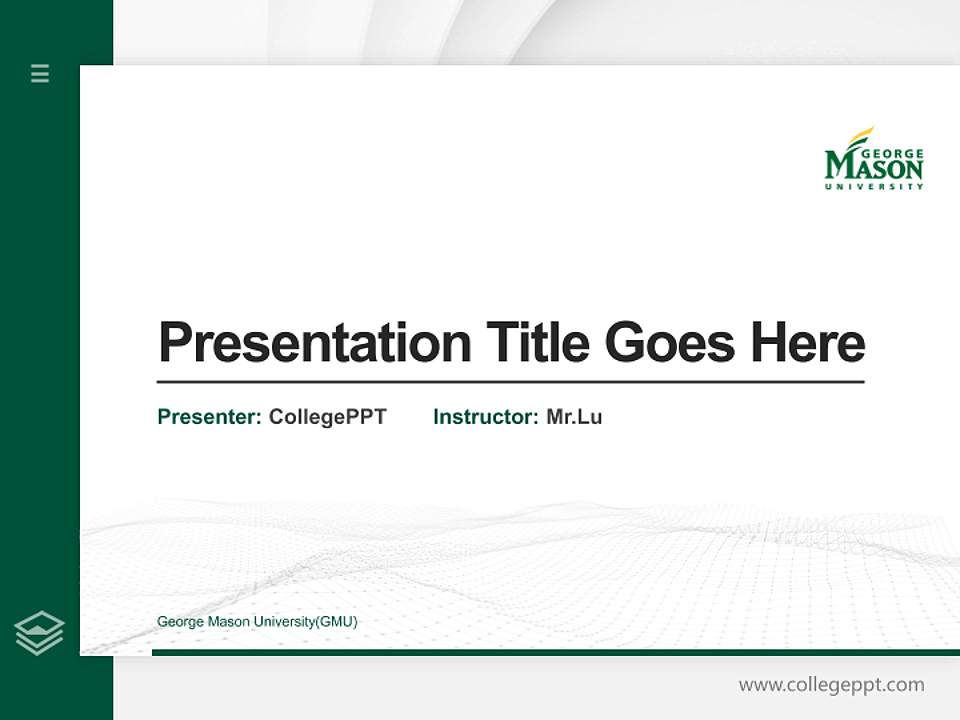 GEORGE
MASON
UNIVERSITY

Presentation Title Goes Here

Presenter: CollegePPT Instructor: Mr.Lu

George Mason University(GMU)

www.collegeppt.com